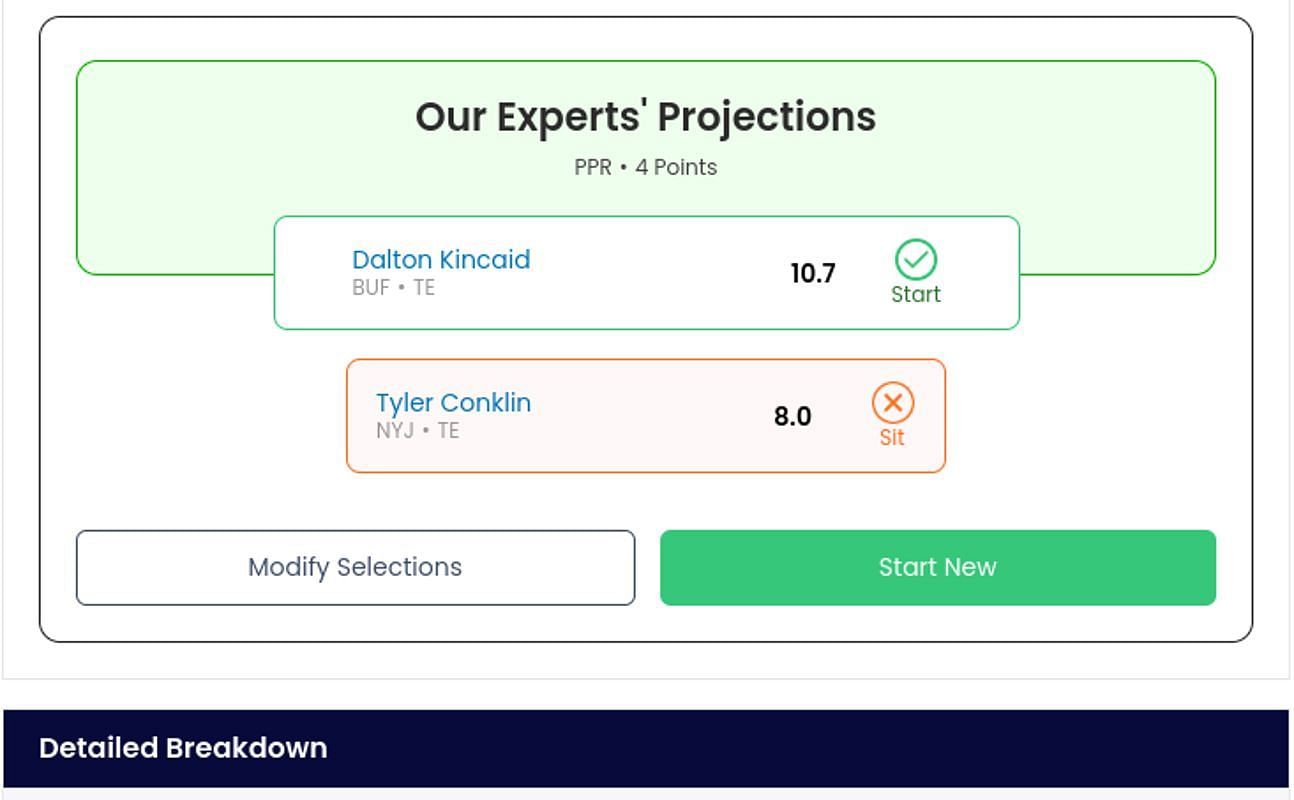 Our Experts' Projections

PPR • 4 Points

Dalton Kincaid
BUF • TE
10.7
Start

Tyler Conklin
NYJ • TE
8.0
Sit

Modify Selections

Start New

Detailed Breakdown